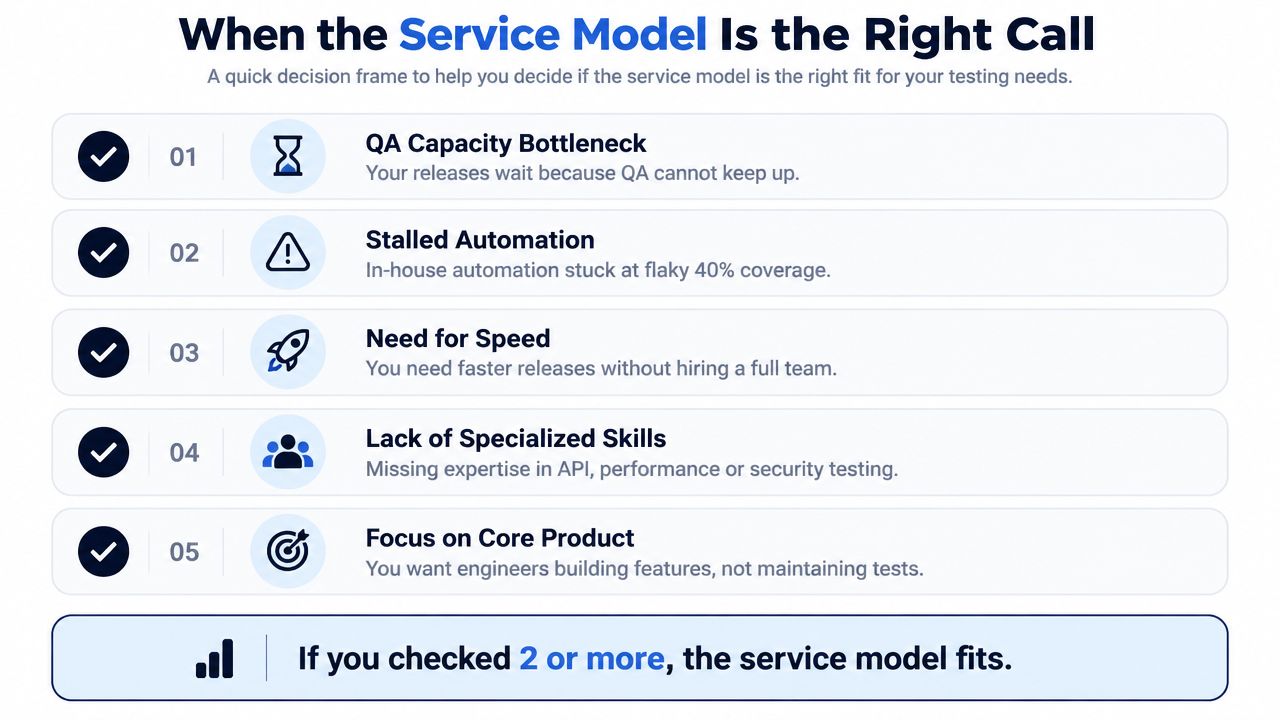 When the Service Model Is the Right Call

A quick decision frame to help you decide if the service model is the right fit for your testing needs.

01 QA Capacity Bottleneck
Your releases wait because QA cannot keep up.

02 Stalled Automation
In-house automation stuck at flaky 40% coverage.

03 Need for Speed
You need faster releases without hiring a full team.

04 Lack of Specialized Skills
Missing expertise in API, performance or security testing.

05 Focus on Core Product
You want engineers building features, not maintaining tests.

If you checked 2 or more, the service model fits.